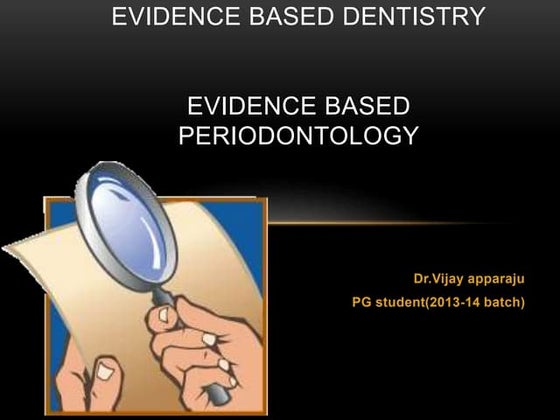 EVIDENCE BASED DENTISTRY

EVIDENCE BASED PERIODONTOLOGY

Dr.Vijay apparaju
PG student(2013-14 batch)